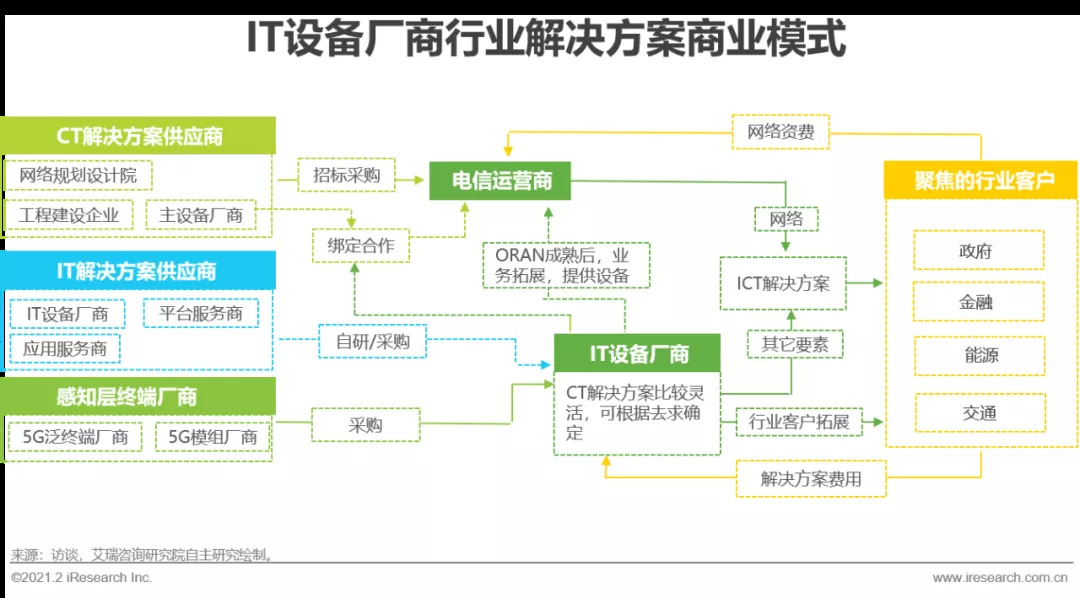 IT设备厂商行业解决方案商业模式

CT解决方案供应商
网络规划设计院
工程建设企业
主设备厂商

IT解决方案供应商
IT设备厂商
平台服务商
应用服务商

感知层终端厂商
5G泛终端厂商
5G模组厂商

招标采购
绑定合作
自研/采购
采购

电信运营商
ORAN成熟后，业务拓展，提供设备

IT设备厂商
CT解决方案比较灵活，可根据去求确定

网络资费
网络
ICT解决方案
其它要素
行业客户拓展
解决方案费用

聚焦的行业客户
政府
金融
能源
交通

来源：访谈，艾瑞咨询研究院自主研究绘制。
©2021.2 iResearch Inc.
www.iresearch.com.cn